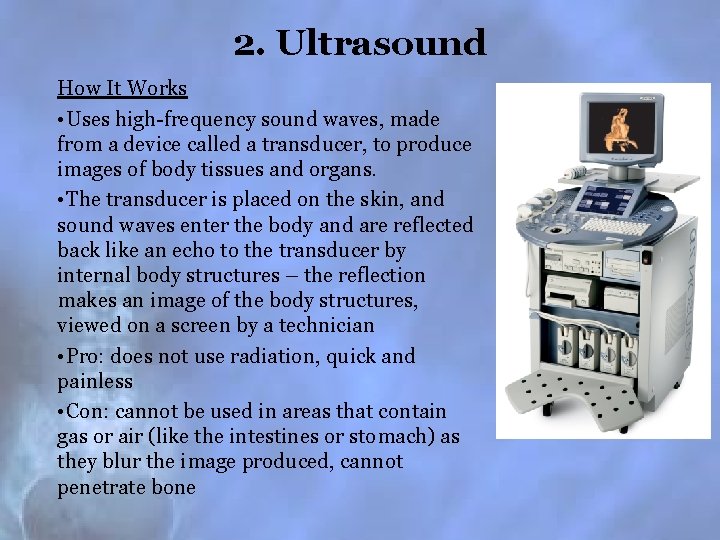 2. Ultrasound

How It Works

•Uses high-frequency sound waves, made from a device called a transducer, to produce images of body tissues and organs.

•The transducer is placed on the skin, and sound waves enter the body and are reflected back like an echo to the transducer by internal body structures – the reflection makes an image of the body structures, viewed on a screen by a technician

•Pro: does not use radiation, quick and painless

•Con: cannot be used in areas that contain gas or air (like the intestines or stomach) as they blur the image produced, cannot penetrate bone